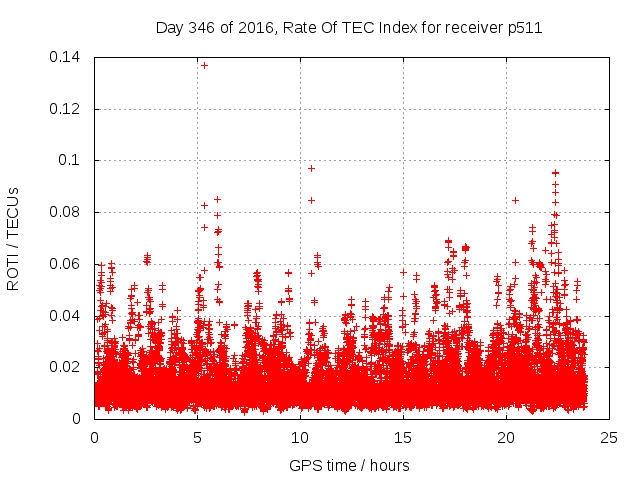 Day 346 of 2016, Rate Of TEC Index for receiver p511

ROTI / TECUs

0.14
0.12
0.1
0.08
0.06
0.04
0.02
0

0
5
10
15
20
25

GPS time / hours